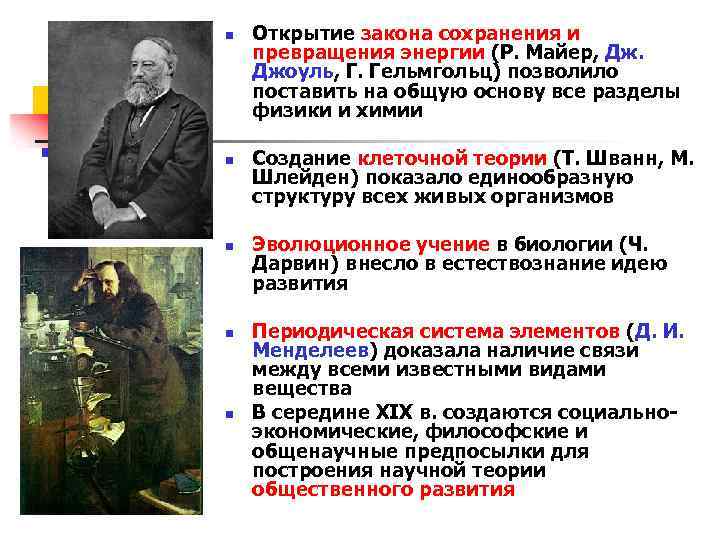 Открытие закона сохранения и превращения энергии (Р. Майер, Дж. Джоуль, Г. Гельмгольц) позволило поставить на общую основу все разделы физики и химии

Создание клеточной теории (Т. Шванн, М. Шлейден) показало единообразную структуру всех живых организмов

Эволюционное учение в биологии (Ч. Дарвин) внесло в естествознание идею развития

Периодическая система элементов (Д. И. Менделеев) доказала наличие связи между всеми известными видами вещества

В середине XIX в. создаются социально-экономические, философские и общенаучные предпосылки для построения научной теории общественного развития